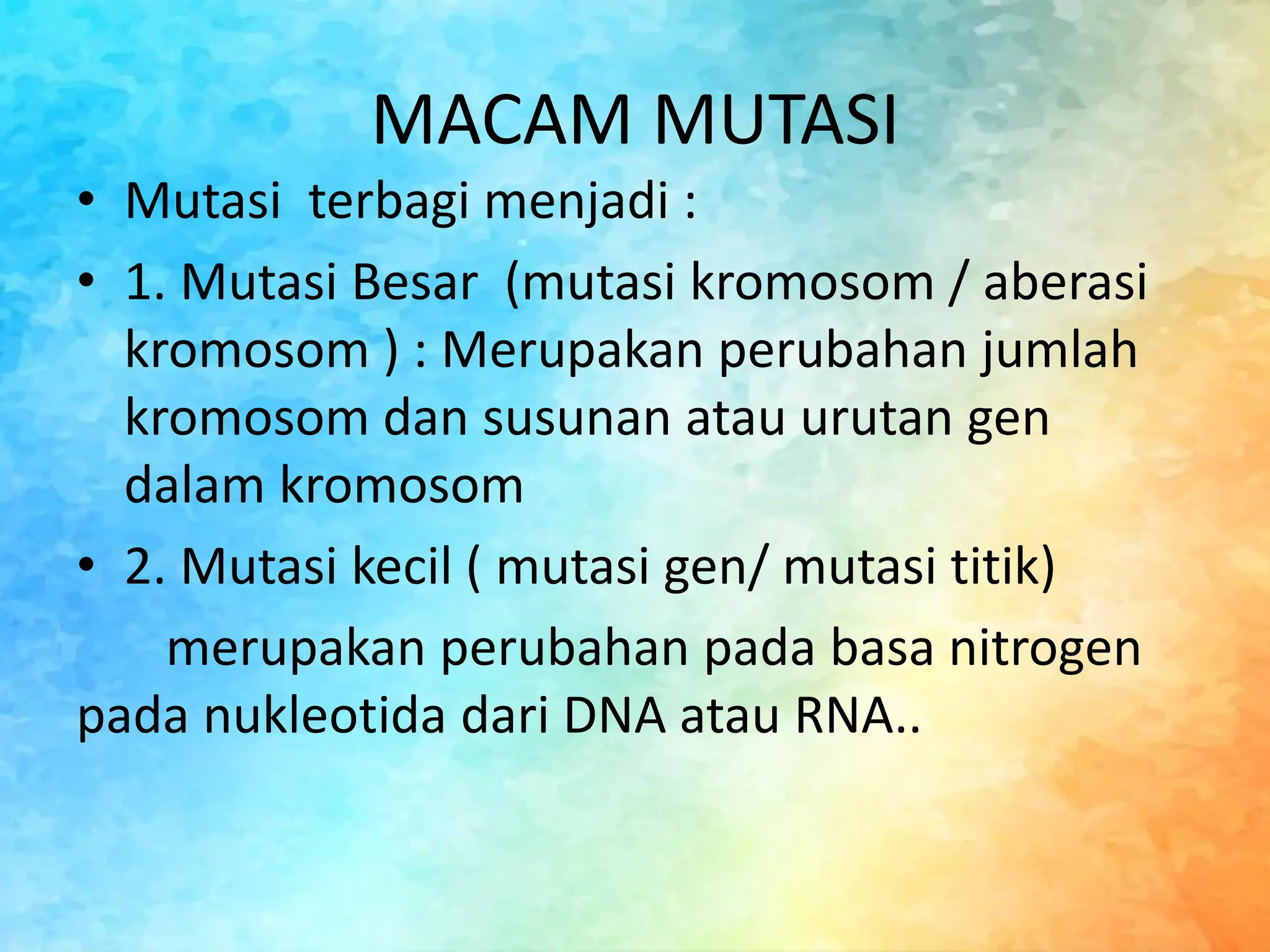 MACAM MUTASI

• Mutasi terbagi menjadi :

• 1. Mutasi Besar (mutasi kromosom / aberasi kromosom ) : Merupakan perubahan jumlah kromosom dan susunan atau urutan gen dalam kromosom

• 2. Mutasi kecil ( mutasi gen/ mutasi titik)

merupakan perubahan pada basa nitrogen pada nukleotida dari DNA atau RNA..